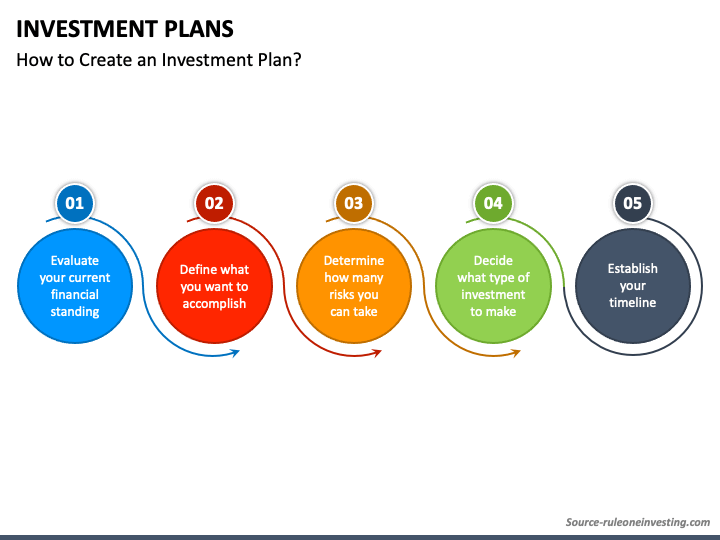 INVESTMENT PLANS

How to Create an Investment Plan?

01

Evaluate your current financial standing

02

Define what you want to accomplish

03

Determine how many risks you can take

04

Decide what type of investment to make

05

Establish your timeline

Source-ruleoneinvesting.com